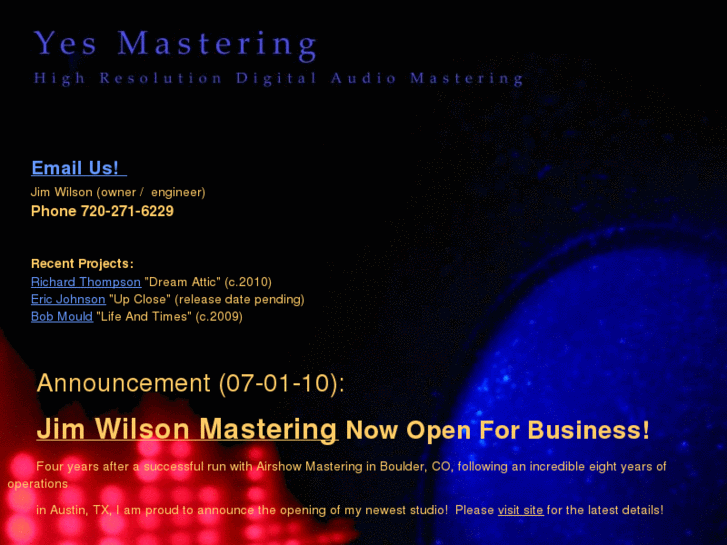 Yes Mastering

High Resolution Digital Audio Mastering

Email Us!

Jim Wilson (owner / engineer)

Phone 720-271-6229

Recent Projects:

Richard Thompson "Dream Attic" (c.2010)

Eric Johnson "Up Close" (release date pending)

Bob Mould "Life And Times" (c.2009)

Announcement (07-01-10):

Jim Wilson Mastering Now Open For Business!

Four years after a successful run with Airshow Mastering in Boulder, CO, following an incredible eight years of operations

in Austin, TX, I am proud to announce the opening of my newest studio! Please visit site for the latest details!